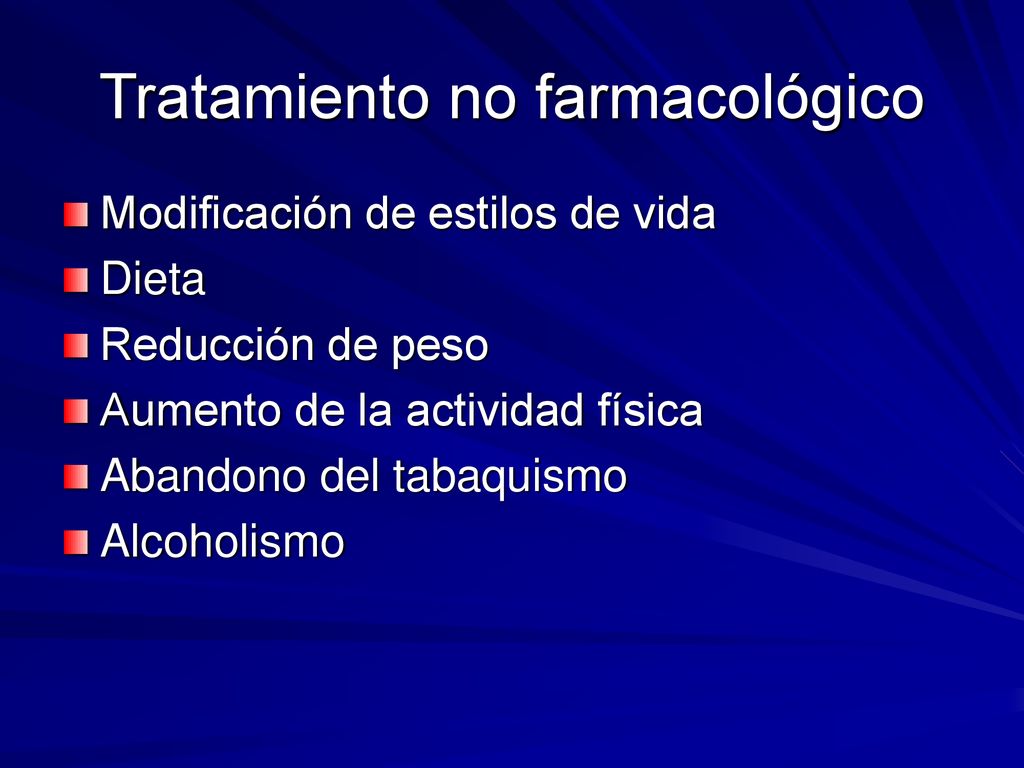 Tratamiento no farmacológico

Modificación de estilos de vida
Dieta
Reducción de peso
Aumento de la actividad física
Abandono del tabaquismo
Alcoholismo